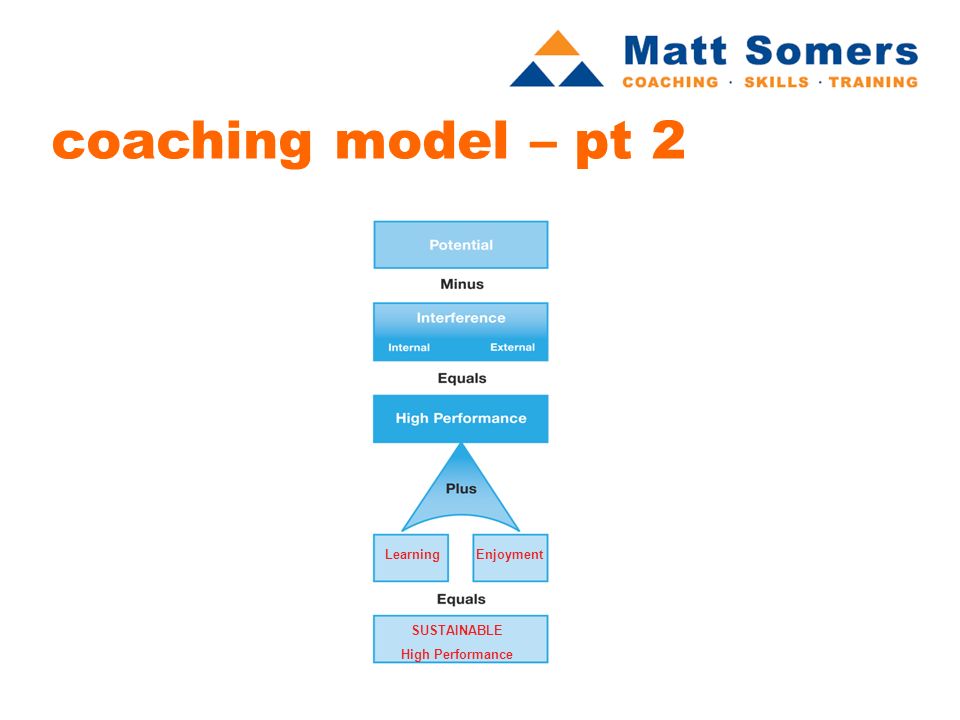 Matt Somers
COACHING · SKILLS · TRAINING

coaching model – pt 2

Potential

Minus

Interference

Internal External

Equals

High Performance

Plus

Learning

Enjoyment

Equals

SUSTAINABLE
High Performance